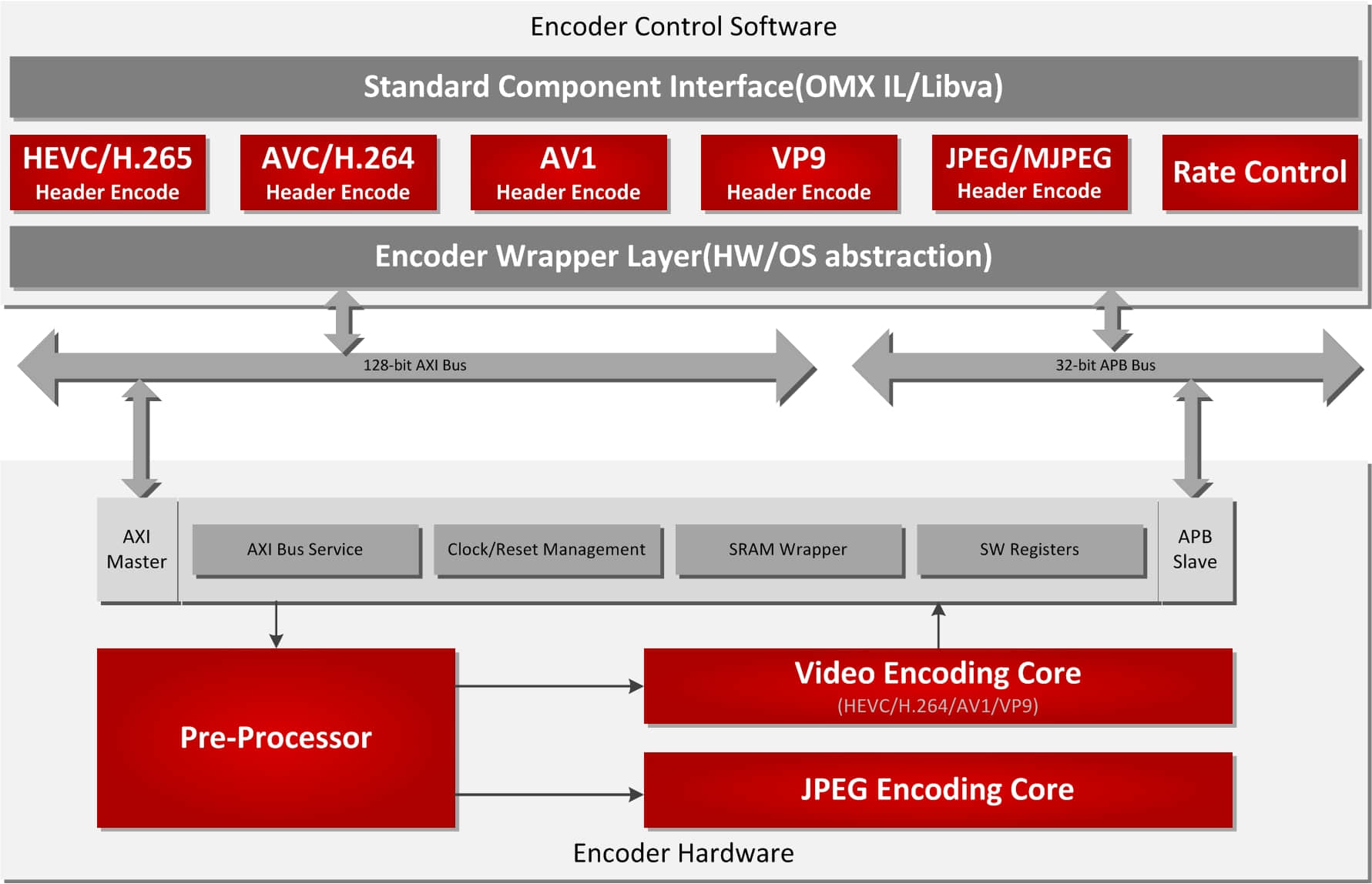 Encoder Control Software

Standard Component Interface(OMX IL/Libva)

HEVC/H.265
Header Encode

AVC/H.264
Header Encode

AV1
Header Encode

VP9
Header Encode

JPEG/MJPEG
Header Encode

Rate Control

Encoder Wrapper Layer(HW/OS abstraction)

128-bit AXI Bus

32-bit APB Bus

AXI
Master

AXI Bus Service

Clock/Reset Management

SRAM Wrapper

SW Registers

APB
Slave

Pre-Processor

Video Encoding Core
(HEVC/H.264/AV1/VP9)

JPEG Encoding Core

Encoder Hardware